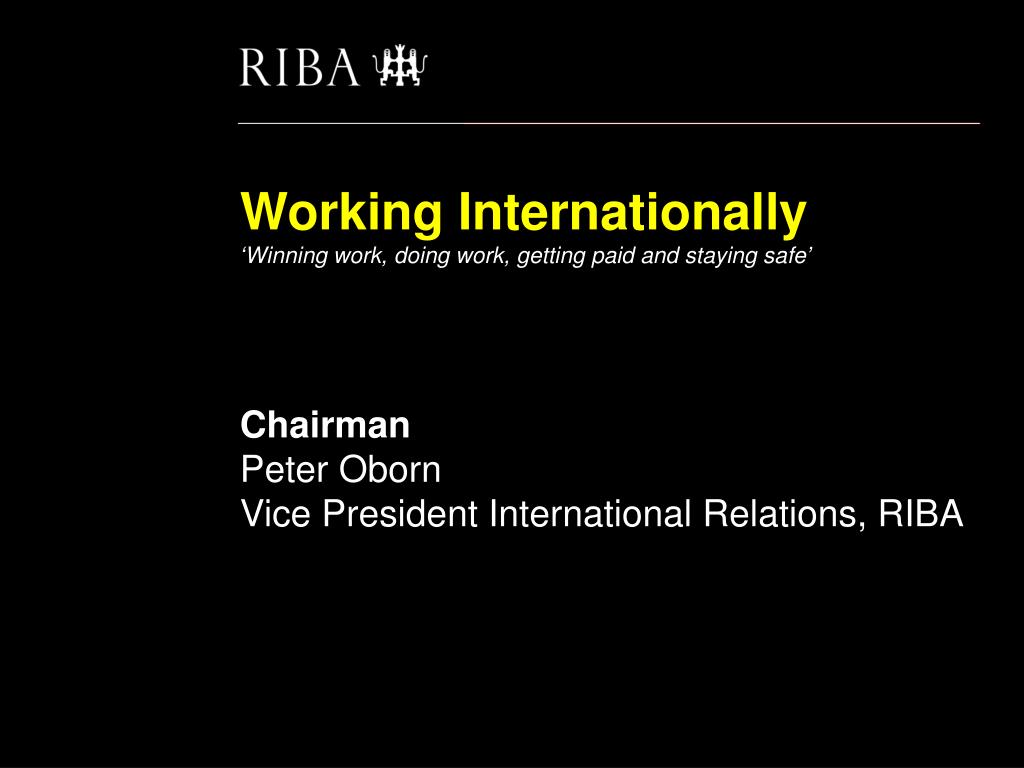 RIBA

Working Internationally
‘Winning work, doing work, getting paid and staying safe’

Chairman
Peter Oborn
Vice President International Relations, RIBA